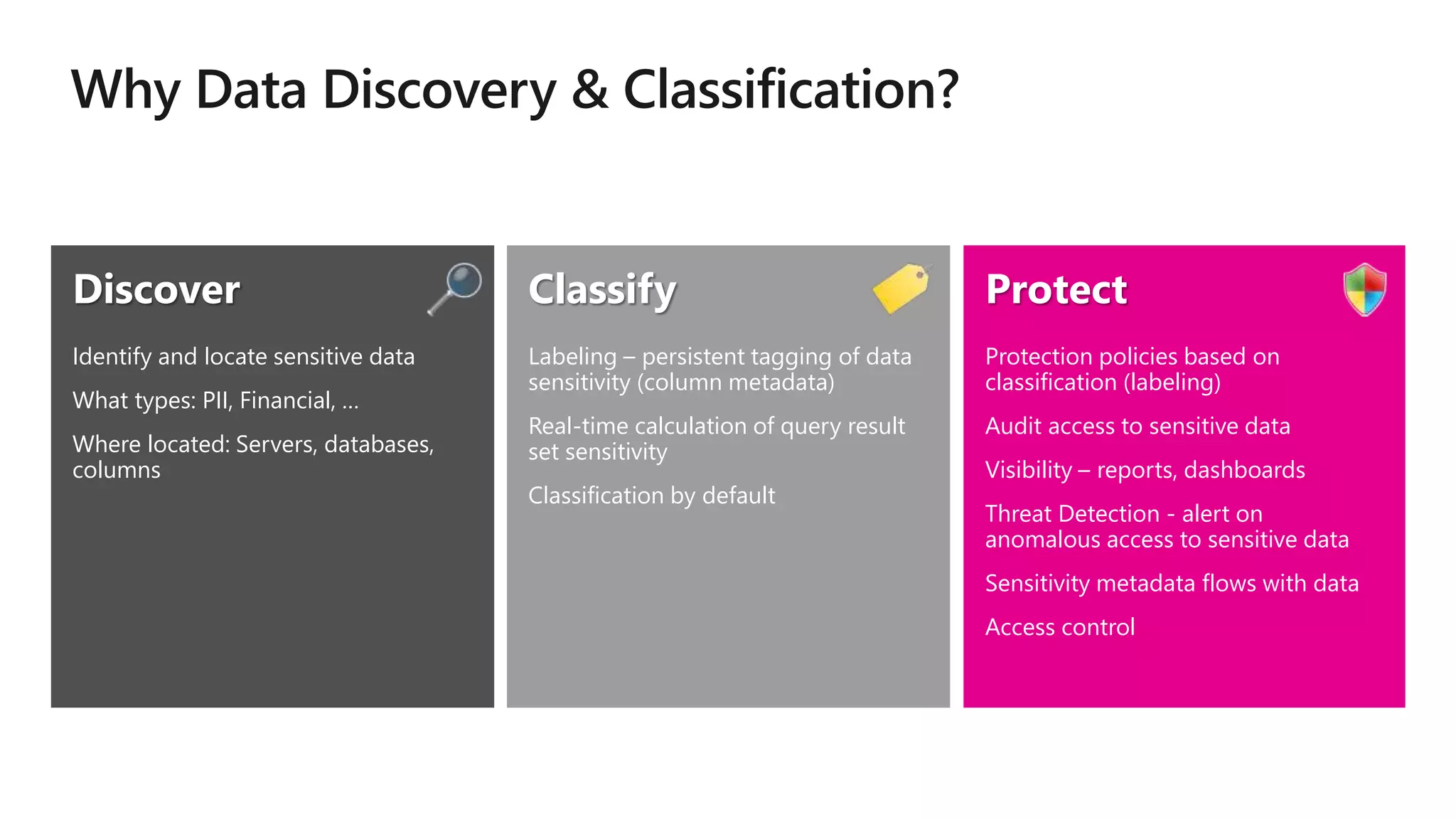 Why Data Discovery & Classification?

Discover

Identify and locate sensitive data

What types: PII, Financial, …

Where located: Servers, databases, columns

Classify

Labeling – persistent tagging of data sensitivity (column metadata)

Real-time calculation of query result set sensitivity

Classification by default

Protect

Protection policies based on classification (labeling)

Audit access to sensitive data

Visibility – reports, dashboards

Threat Detection - alert on anomalous access to sensitive data

Sensitivity metadata flows with data

Access control